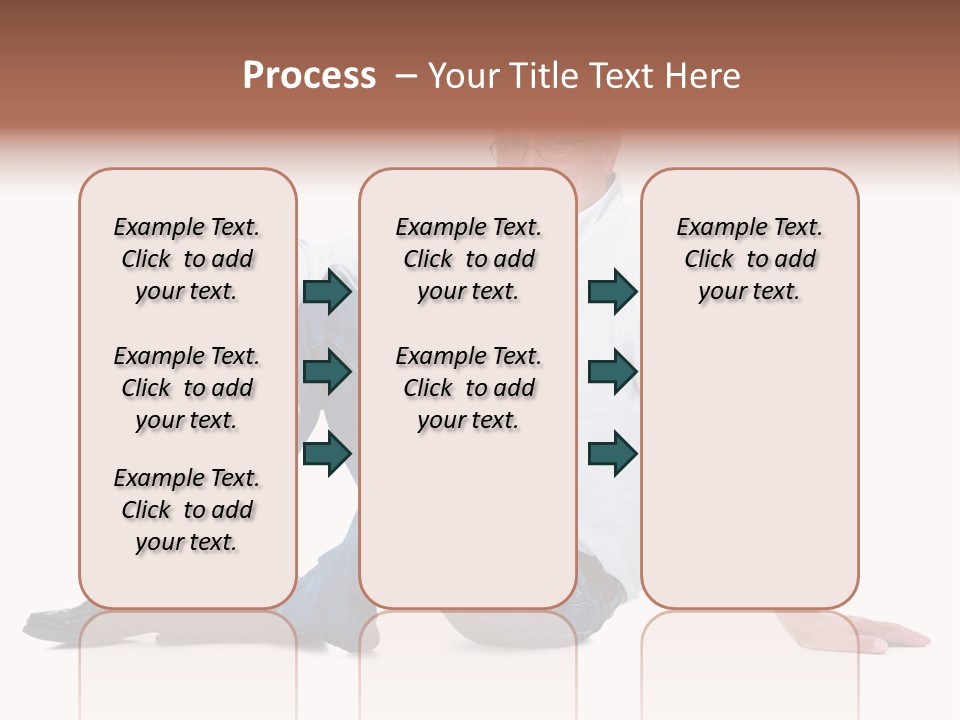 Process – Your Title Text Here

Example Text. Click to add your text.

Example Text. Click to add your text.

Example Text. Click to add your text.

Example Text. Click to add your text.

Example Text. Click to add your text.

Example Text. Click to add your text.